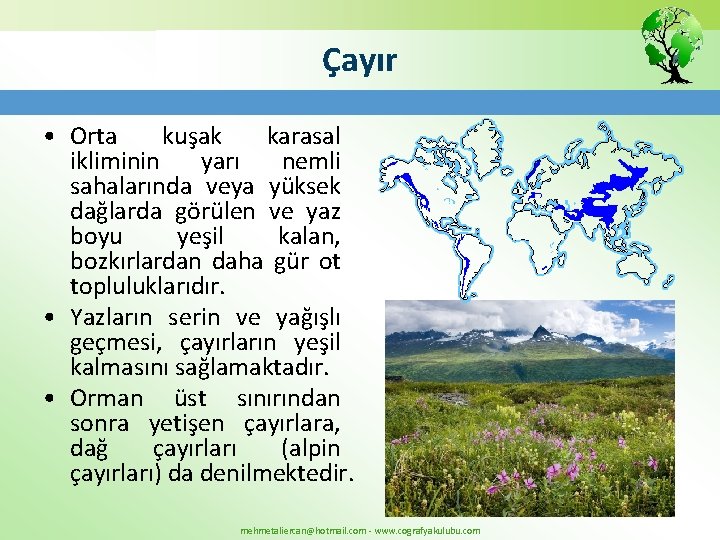 Çayır

• Orta kuşak karasal ikliminin yarı nemli sahalarında veya yüksek dağlarda görülen ve yaz boyu yeşil kalan, bozkırlardan daha gür ot topluluklarıdır.

• Yazların serin ve yağışlı geçmesi, çayırların yeşil kalmasını sağlamaktadır.

• Orman üst sınırından sonra yetişen çayırlara, dağ çayırları (alpin çayırları) da denilmektedir.

mehmetaliercan@hotmail.com - www.cografyakulubu.com